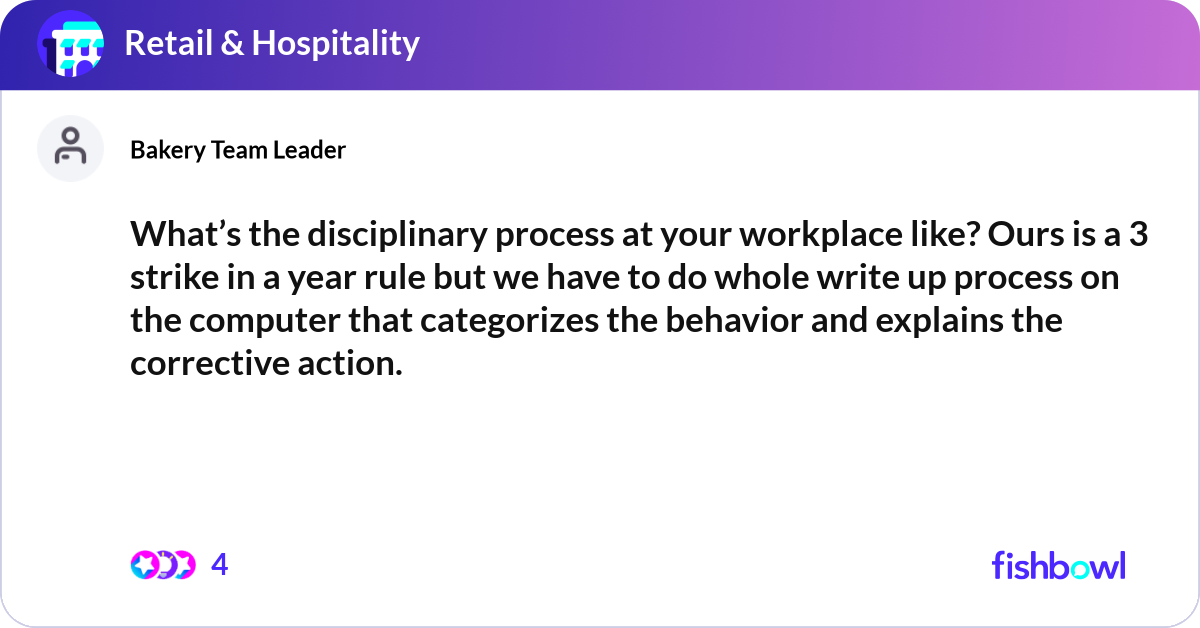 Retail & Hospitality

Bakery Team Leader

What’s the disciplinary process at your workplace like? Ours is a 3 strike in a year rule but we have to do whole write up process on the computer that categorizes the behavior and explains the corrective action.

4

fishbowl